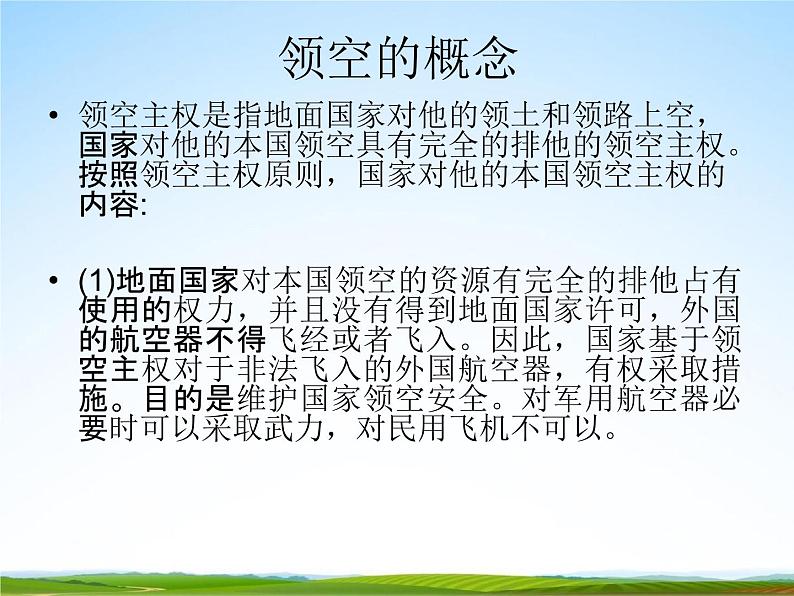 领空的概念

• 领空主权是指地面国家对他的领土和领路上空，国家对他的本国领空具有完全的排他的领空主权。按照领空主权原则，国家对他的本国领空主权的内容:

• (1)地面国家对本国领空的资源有完全的排他占有使用的权力，并且没有得到地面国家许可，外国的航空器不得飞经或者飞入。因此，国家基于领空主权对于非法飞入的外国航空器，有权采取措施。目的是维护国家领空安全。对军用航空器必要时可以采取武力，对民用飞机不可以。